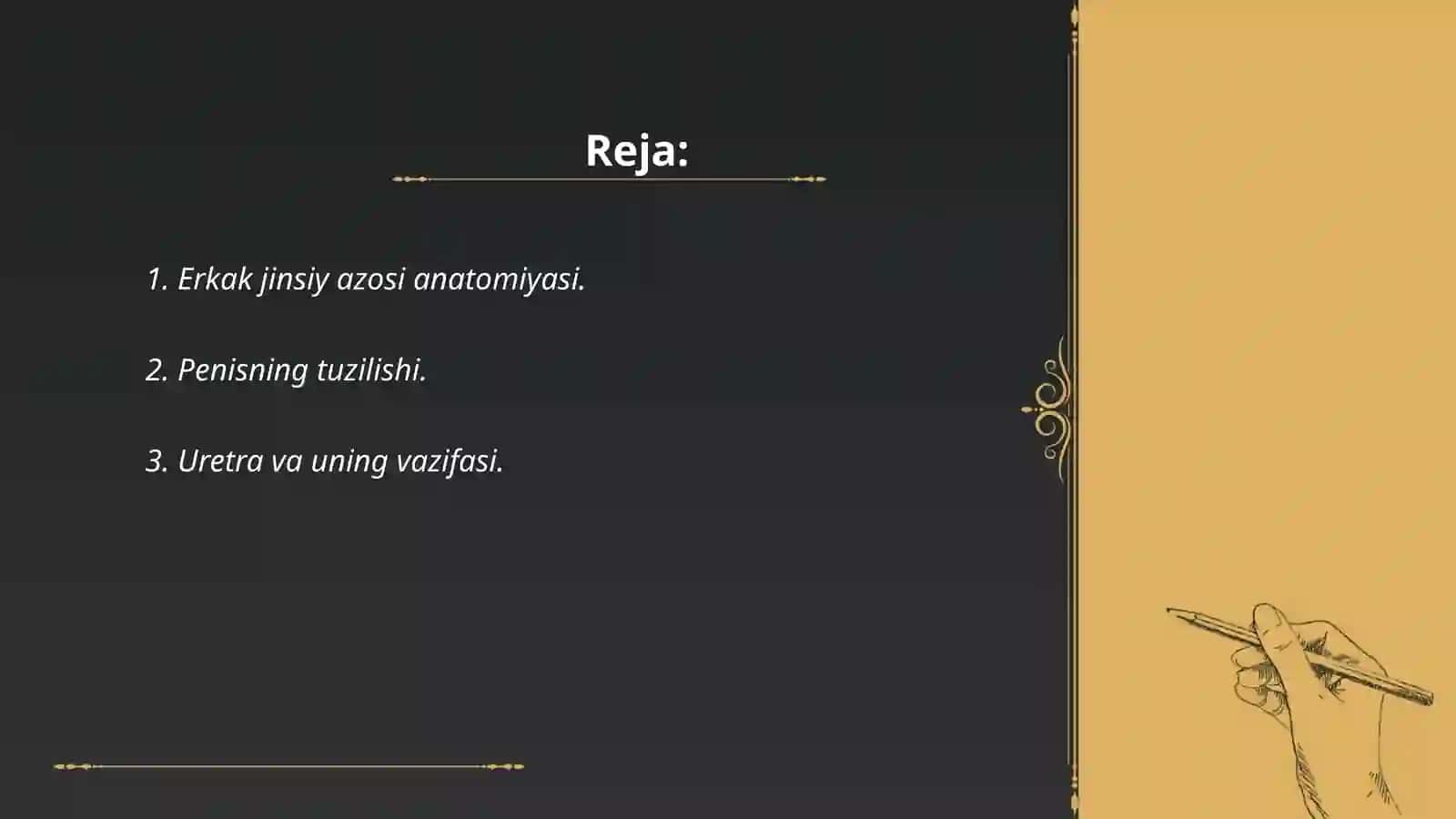 Reja:

1. Erkak jinsiy azosi anatomiyasi.

2. Penisning tuzilishi.

3. Uretra va uning vazifasi.